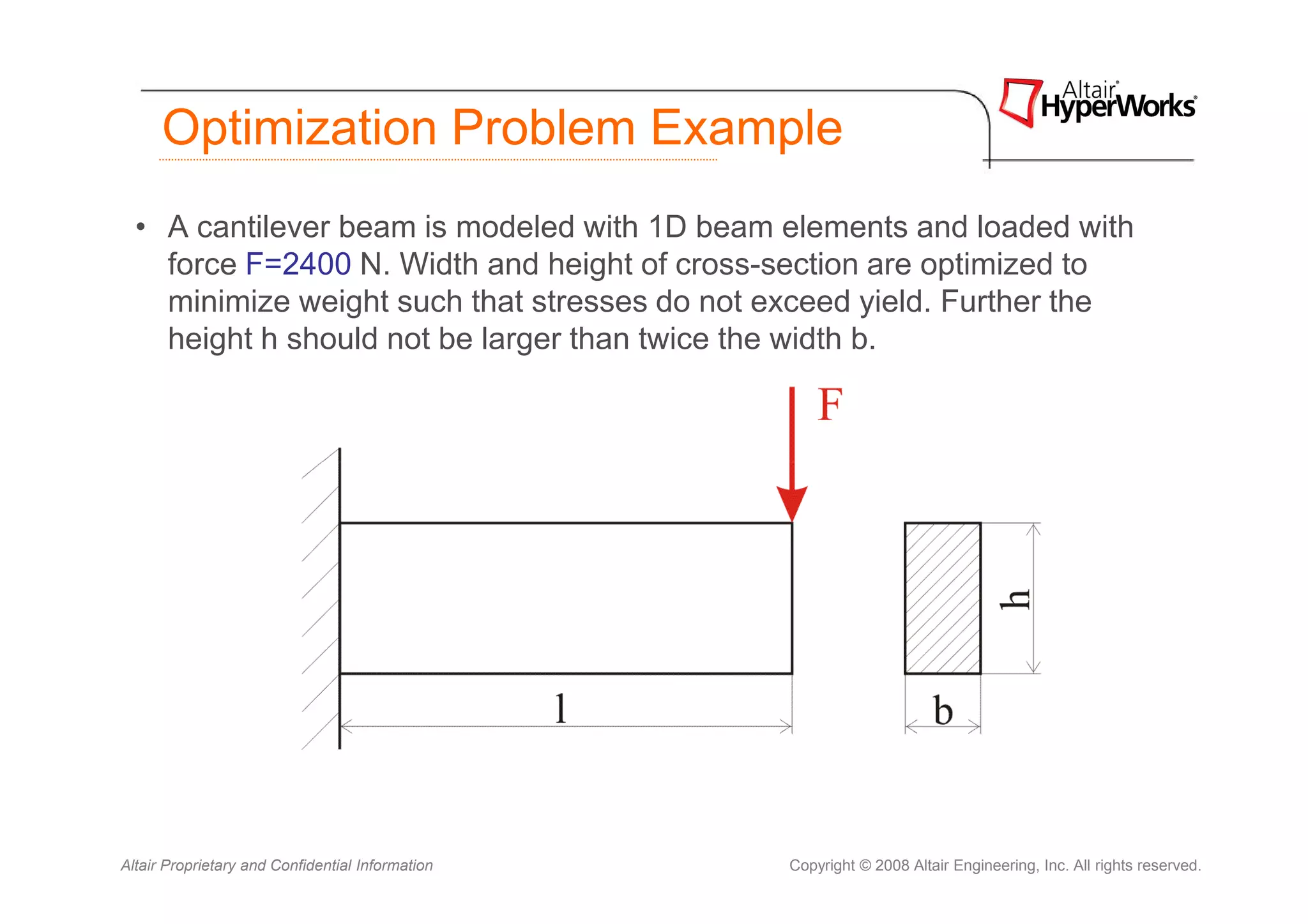 Optimization Problem Example

Altair® HyperWorks®

• A cantilever beam is modeled with 1D beam elements and loaded with force F=2400 N. Width and height of cross-section are optimized to minimize weight such that stresses do not exceed yield. Further the height h should not be larger than twice the width b.

F

l

h

b

Altair Proprietary and Confidential Information

Copyright © 2008 Altair Engineering, Inc. All rights reserved.